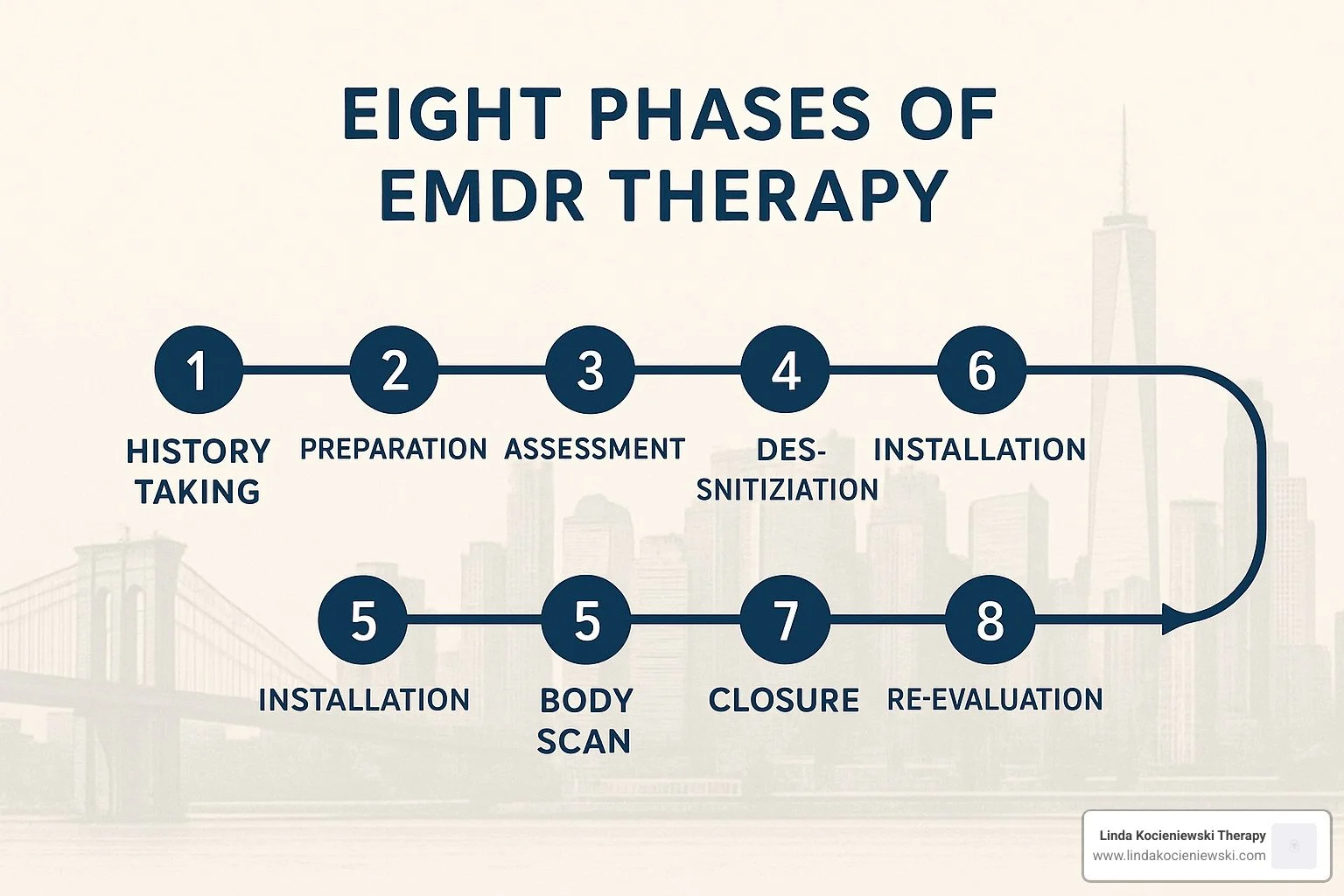 EIGHT PHASES OF EMDR THERAPY

1
HISTORY TAKING

2
PREPARATION

3
ASSESSMENT

4
DES-SNITIZIATION

6
INSTALLATION

5
INSTALLATION

5
BODY SCAN

7
CLOSURE

8
RE-EVALUATION

Linda Kocieniewski Therapy
www.lindakocieniewski.com